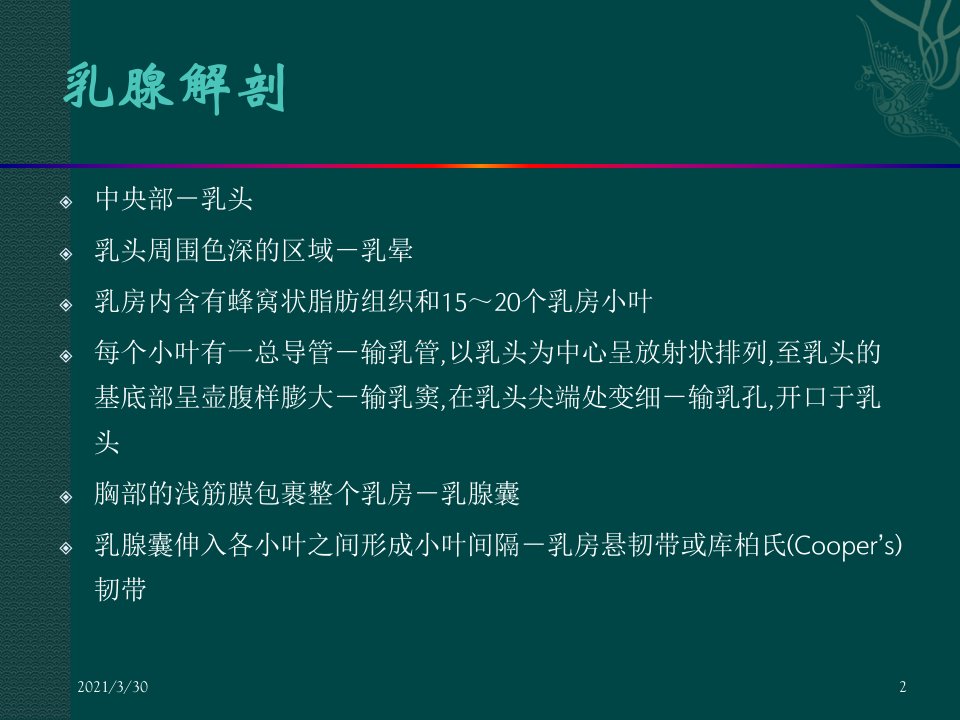 乳腺解剖

◈ 中央部－乳头

◈ 乳头周围色深的区域－乳晕

◈ 乳房内含有蜂窝状脂肪组织和15～20个乳房小叶

◈ 每个小叶有一总导管－输乳管,以乳头为中心呈放射状排列,至乳头的基底部呈壶腹样膨大－输乳窦,在乳头尖端处变细－输乳孔,开口于乳头

◈ 胸部的浅筋膜包裹整个乳房－乳腺囊

◈ 乳腺囊伸入各小叶之间形成小叶间隔－乳房悬韧带或库柏氏(Cooper’s)韧带

2021/3/30

2